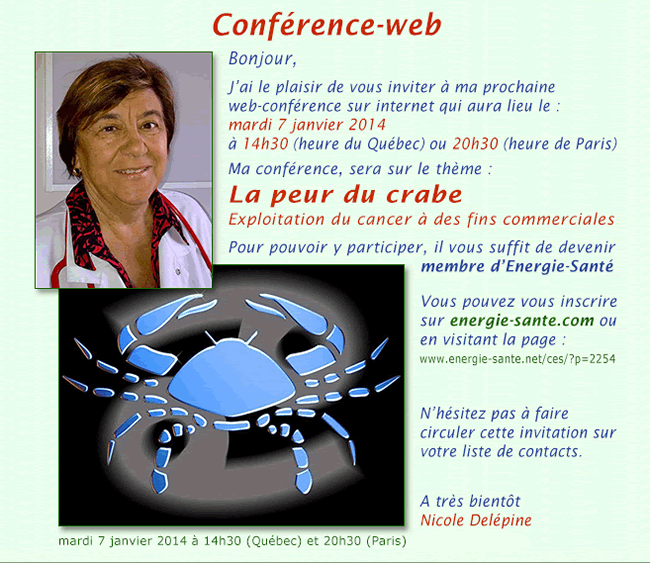 Conférence-web

Bonjour,

J'ai le plaisir de vous inviter à ma prochaine web-conférence sur internet qui aura lieu le :
mardi 7 janvier 2014
à 14h30 (heure du Québec) ou 20h30 (heure de Paris)

Ma conférence, sera sur le thème :

La peur du crabe

Exploitation du cancer à des fins commerciales

Pour pouvoir y participer, il vous suffit de devenir membre d'Energie-Santé

Vous pouvez vous inscrire sur energie-sante.com ou en visitant la page :
www.energie-sante.net/ces/?p=2254

N'hésitez pas à faire circuler cette invitation sur votre liste de contacts.

A très bientôt
Nicole Delépine

mardi 7 janvier 2014 à 14h30 (Québec) et 20h30 (Paris)